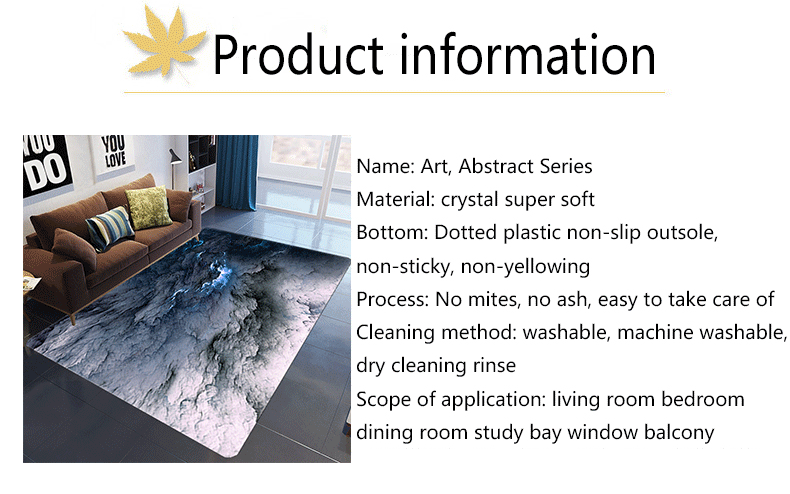 Product information

YOU DO

YOU LOVE

Name: Art, Abstract Series
Material: crystal super soft
Bottom: Dotted plastic non-slip outsole, non-sticky, non-yellowing
Process: No mites, no ash, easy to take care of
Cleaning method: washable, machine washable, dry cleaning rinse
Scope of application: living room bedroom dining room study bay window balcony